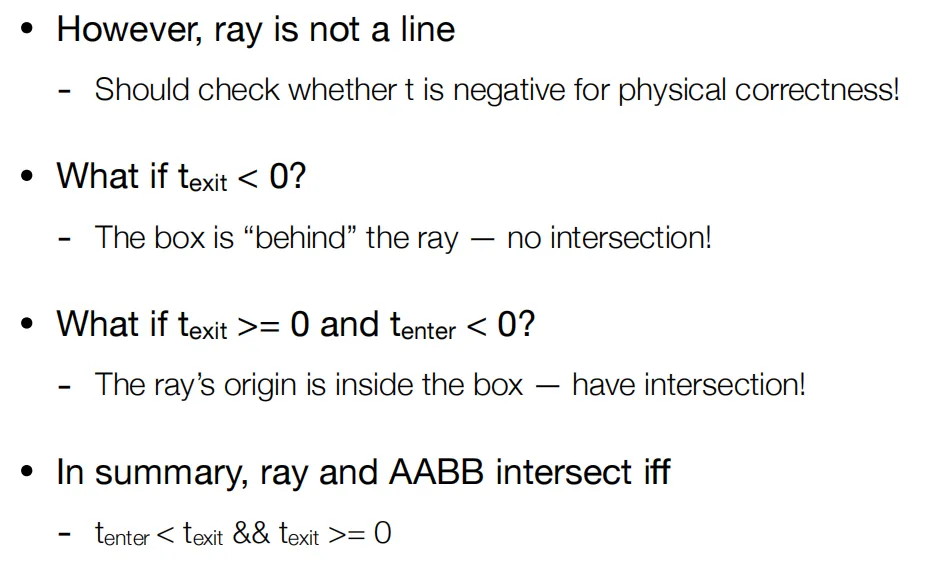 • However, ray is not a line

- Should check whether t is negative for physical correctness!

• What if $t_{exit} < 0$?

- The box is “behind” the ray — no intersection!

• What if $t_{exit} >= 0$ and $t_{enter} < 0$?

- The ray’s origin is inside the box — have intersection!

• In summary, ray and AABB intersect iff

- $t_{enter} < t_{exit}$ && $t_{exit} >= 0$